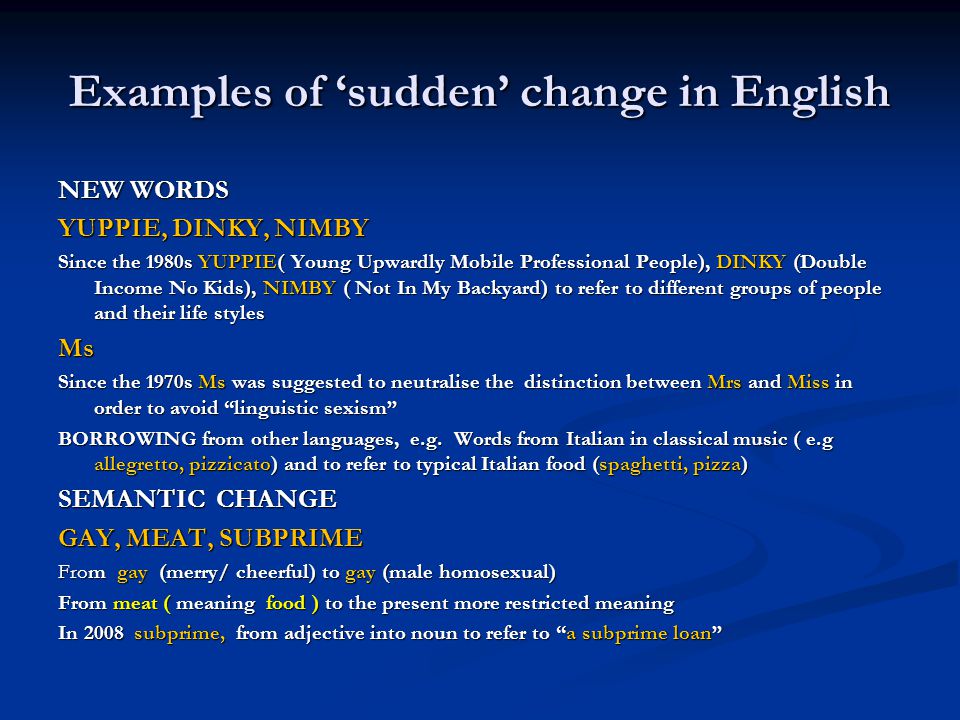 Examples of ‘sudden’ change in English

NEW WORDS

YUPPIE, DINKY, NIMBY

Since the 1980s YUPPIE( Young Upwardly Mobile Professional People), DINKY (Double Income No Kids), NIMBY ( Not In My Backyard) to refer to different groups of people and their life styles

Ms

Since the 1970s Ms was suggested to neutralise the distinction between Mrs and Miss in order to avoid “linguistic sexism”

BORROWING from other languages, e.g. Words from Italian in classical music ( e.g allegretto, pizzicato) and to refer to typical Italian food (spaghetti, pizza)

SEMANTIC CHANGE

GAY, MEAT, SUBPRIME

From gay (merry/ cheerful) to gay (male homosexual)

From meat ( meaning food ) to the present more restricted meaning

In 2008 subprime, from adjective into noun to refer to “a subprime loan”